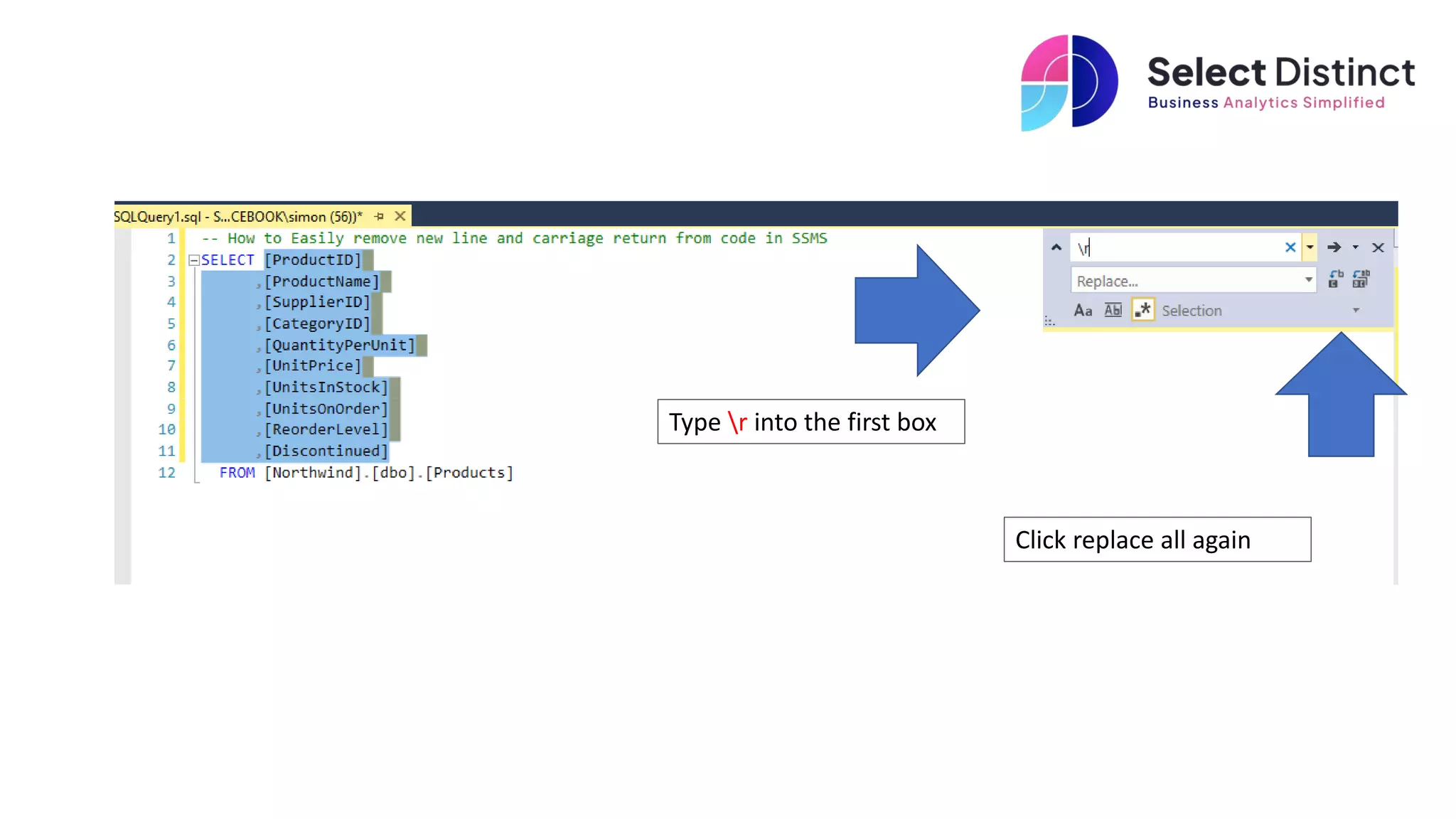 Select Distinct
Business Analytics Simplified

SQLQuery1.sql - S...CEBOOK\simon (56))*

1 -- How to Easily remove new line and carriage return from code in SSMS
2 SELECT [ProductID]
3 ,[ProductName]
4 ,[SupplierID]
5 ,[CategoryID]
6 ,[QuantityPerUnit]
7 ,[UnitPrice]
8 ,[UnitsInStock]
9 ,[UnitsOnOrder]
10 ,[ReorderLevel]
11 ,[Discontinued]
12 FROM [Northwind].[dbo].[Products]

\r

Replace...

Aa Ab .* Selection

Type \r into the first box

Click replace all again